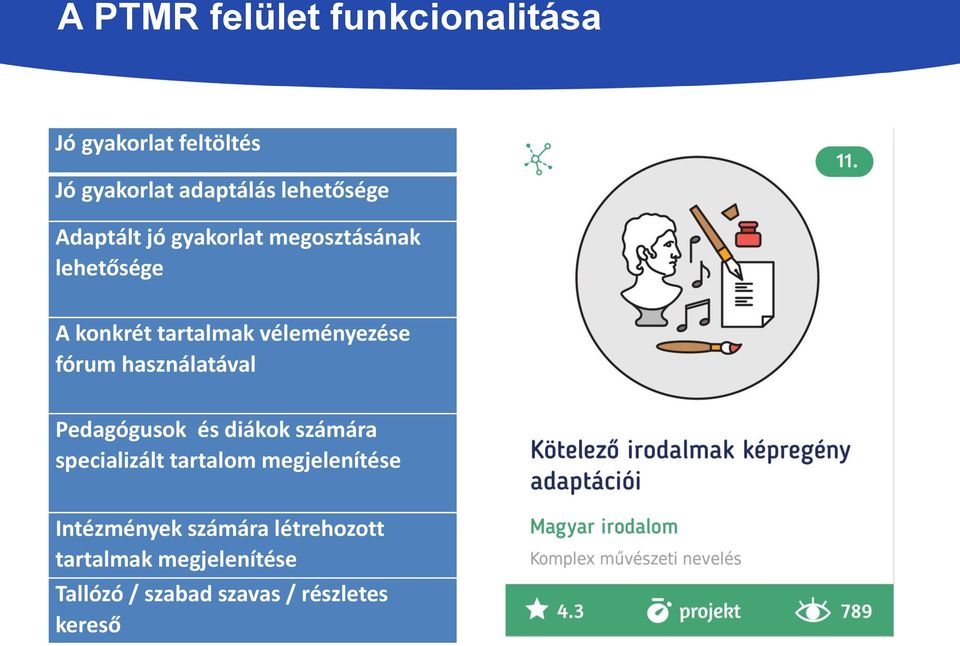 A PTMR felület funkcionalitása

| Jó gyakorlat feltöltés |
|---|
| Jó gyakorlat adaptálás lehetősége |
| Adaptált jó gyakorlat megosztásának lehetősége |
| A konkrét tartalmak véleményezése fórum használatával |
| Pedagógusok és diákok számára specializált tartalom megjelenítése |
| Intézmények számára létrehozott tartalmak megjelenítése |
| Tallózó / szabad szavas / részletes kereső |

11.

Kötelező irodalmak képregény adaptációi

Magyar irodalom

Komplex művészeti nevelés

4.3 projekt 789